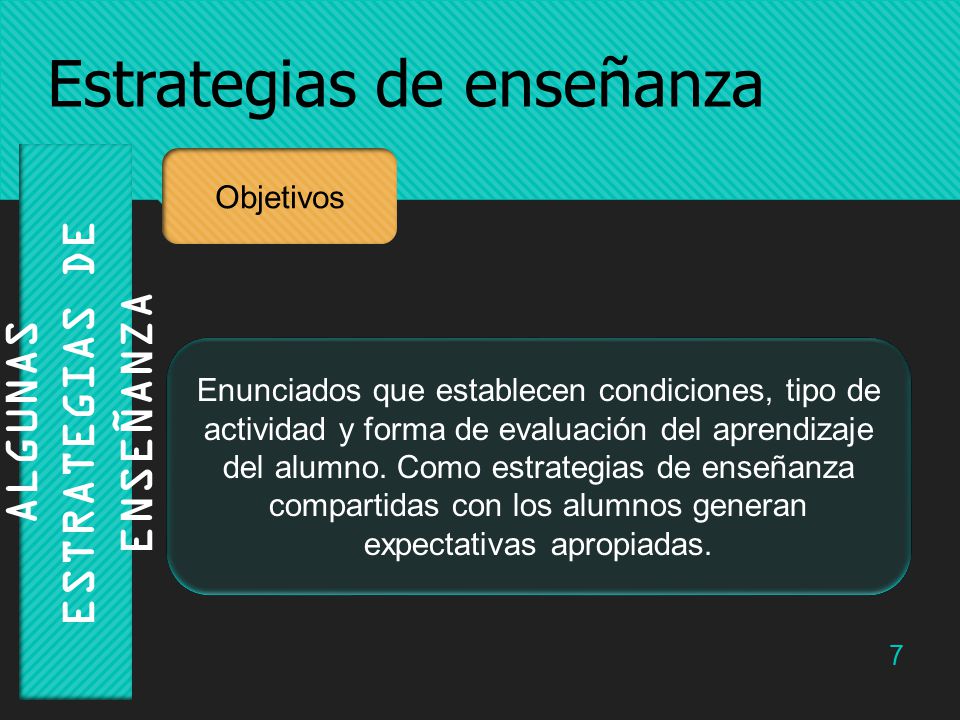 Estrategias de enseñanza

ALGUNAS ESTRATEGIAS DE ENSEÑANZA

Objetivos

Enunciados que establecen condiciones, tipo de actividad y forma de evaluación del aprendizaje del alumno. Como estrategias de enseñanza compartidas con los alumnos generan expectativas apropiadas.

7